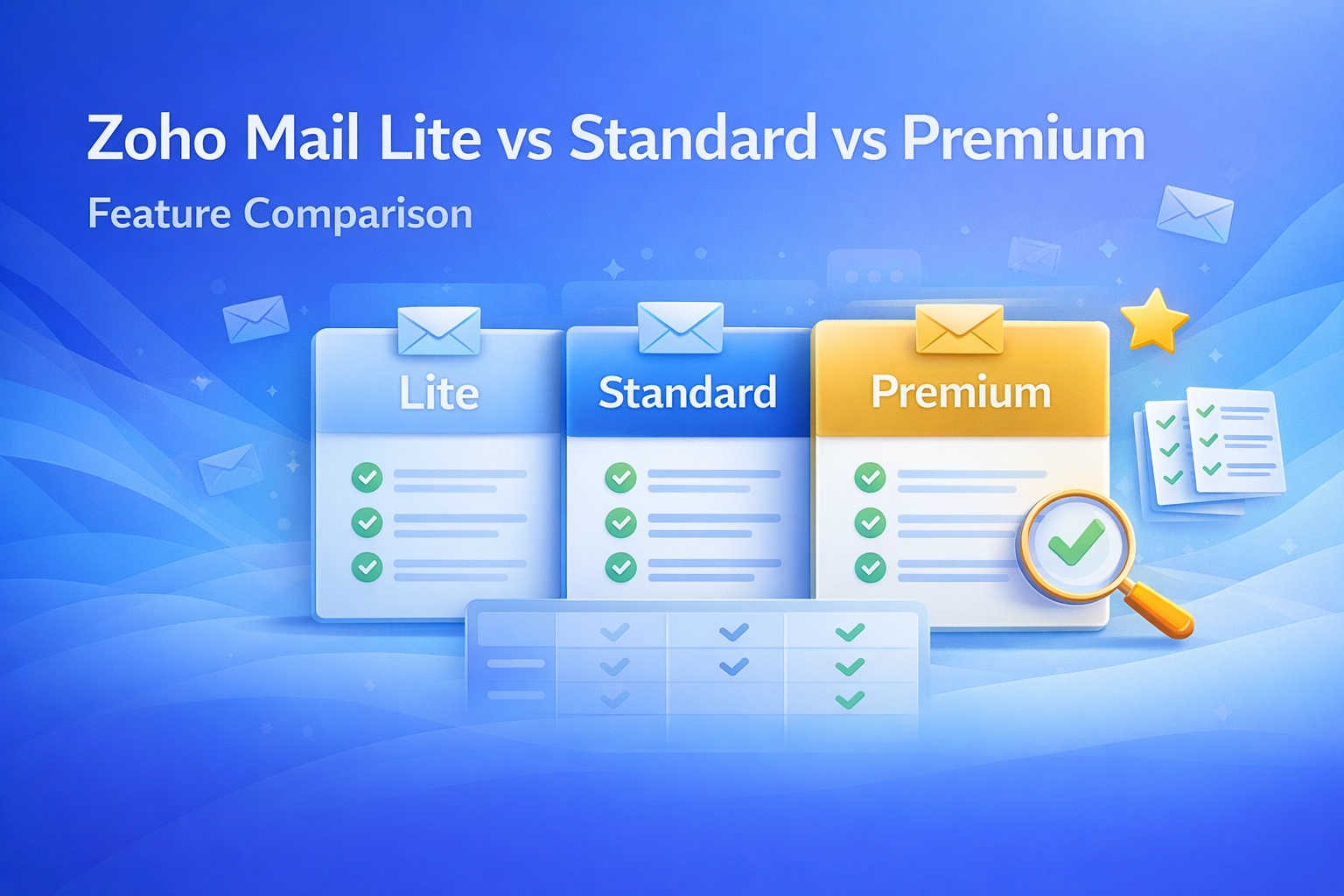 Zoho Mail Lite vs Standard vs Premium

Feature Comparison

Lite

Standard

Premium